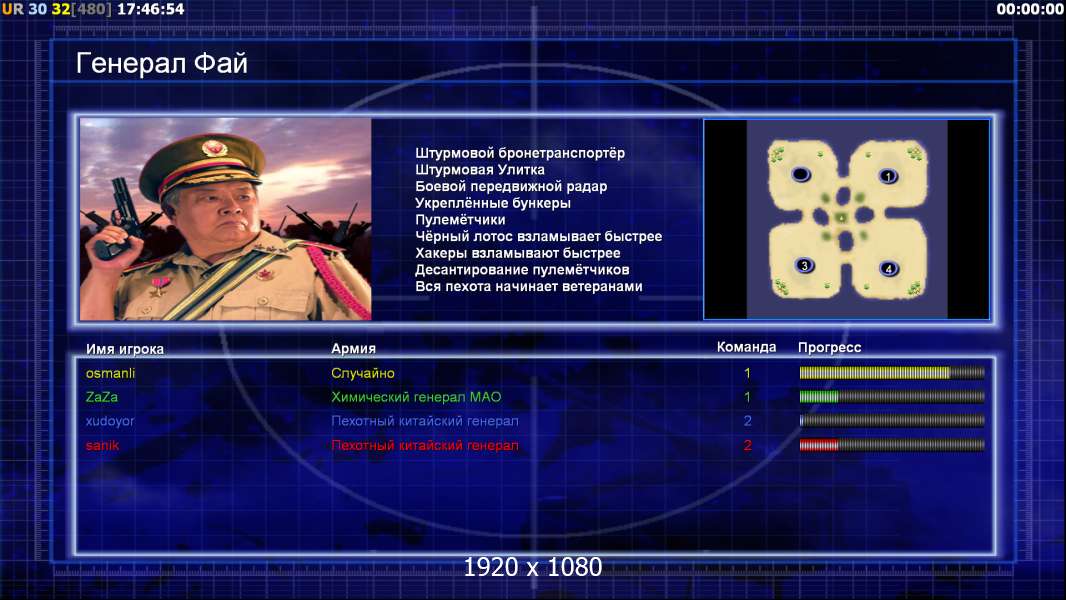 UR 30 32[480] 17:46:54

00:00:00

Генерал Фай

Штурмовой бронетранспортёр
Штурмовая Улитка
Боевой передвижной радар
Укреплённые бункеры
Пулемётчики
Чёрный лотос взламывает быстрее
Хакеры взламывают быстрее
Десантирование пулемётчиков
Вся пехота начинает ветеранами

1
3
4

| Имя игрока | Армия | Команда | Прогресс |
|---|---|---|---|
| osmanli | Случайно | 1 | |
| ZaZa | Химический генерал МАО | 1 | |
| xudoyor | Пехотный китайский генерал | 2 | |
| sanik | Пехотный китайский генерал | 2 | |

1920 x 1080